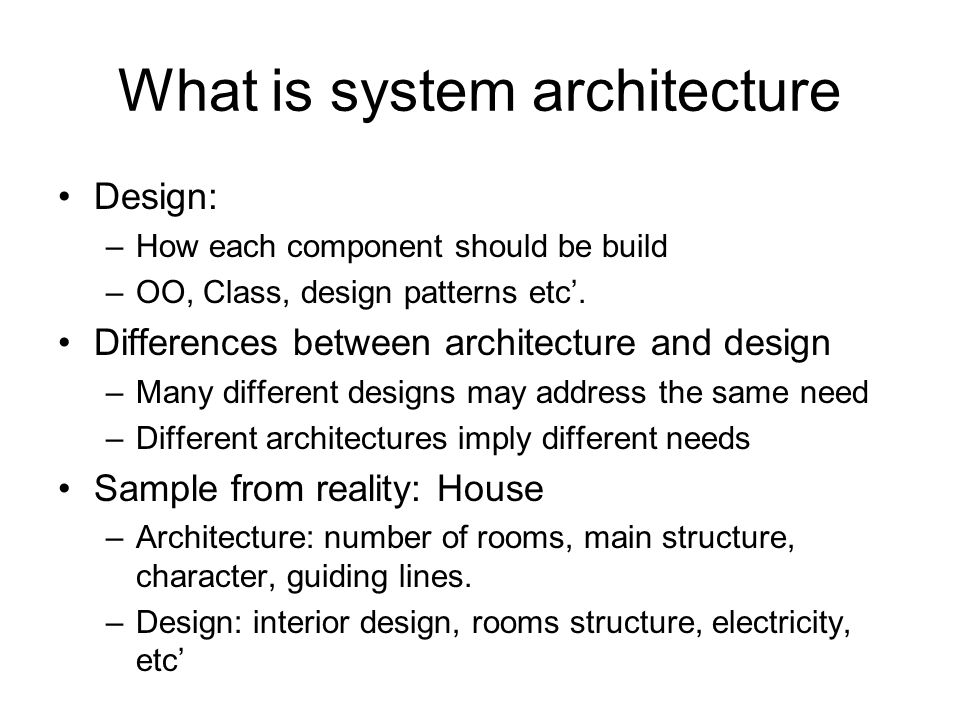 What is system architecture

• Design:
– How each component should be build
– OO, Class, design patterns etc’.
• Differences between architecture and design
– Many different designs may address the same need
– Different architectures imply different needs
• Sample from reality: House
– Architecture: number of rooms, main structure, character, guiding lines.
– Design: interior design, rooms structure, electricity, etc’